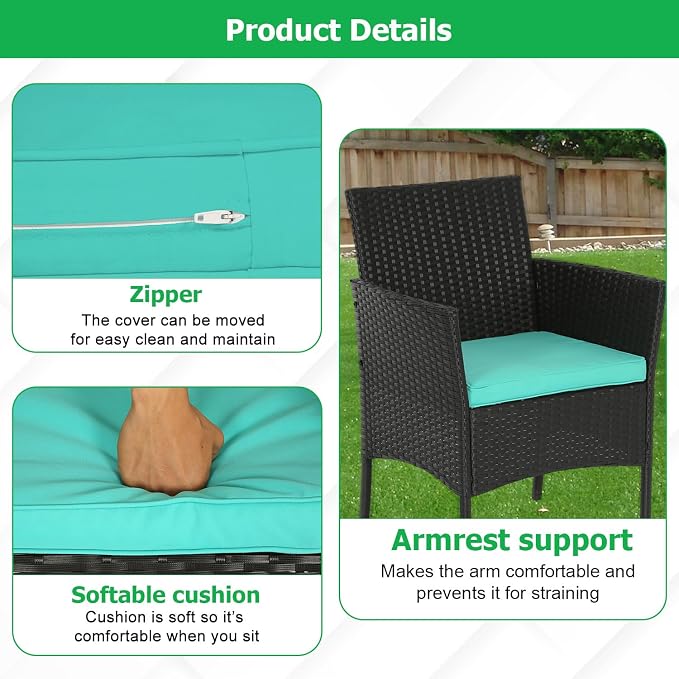 Product Details

Zipper
The cover can be moved for easy clean and maintain

Softable cushion
Cushion is soft so it's comfortable when you sit

Armrest support
Makes the arm comfortable and prevents it for straining